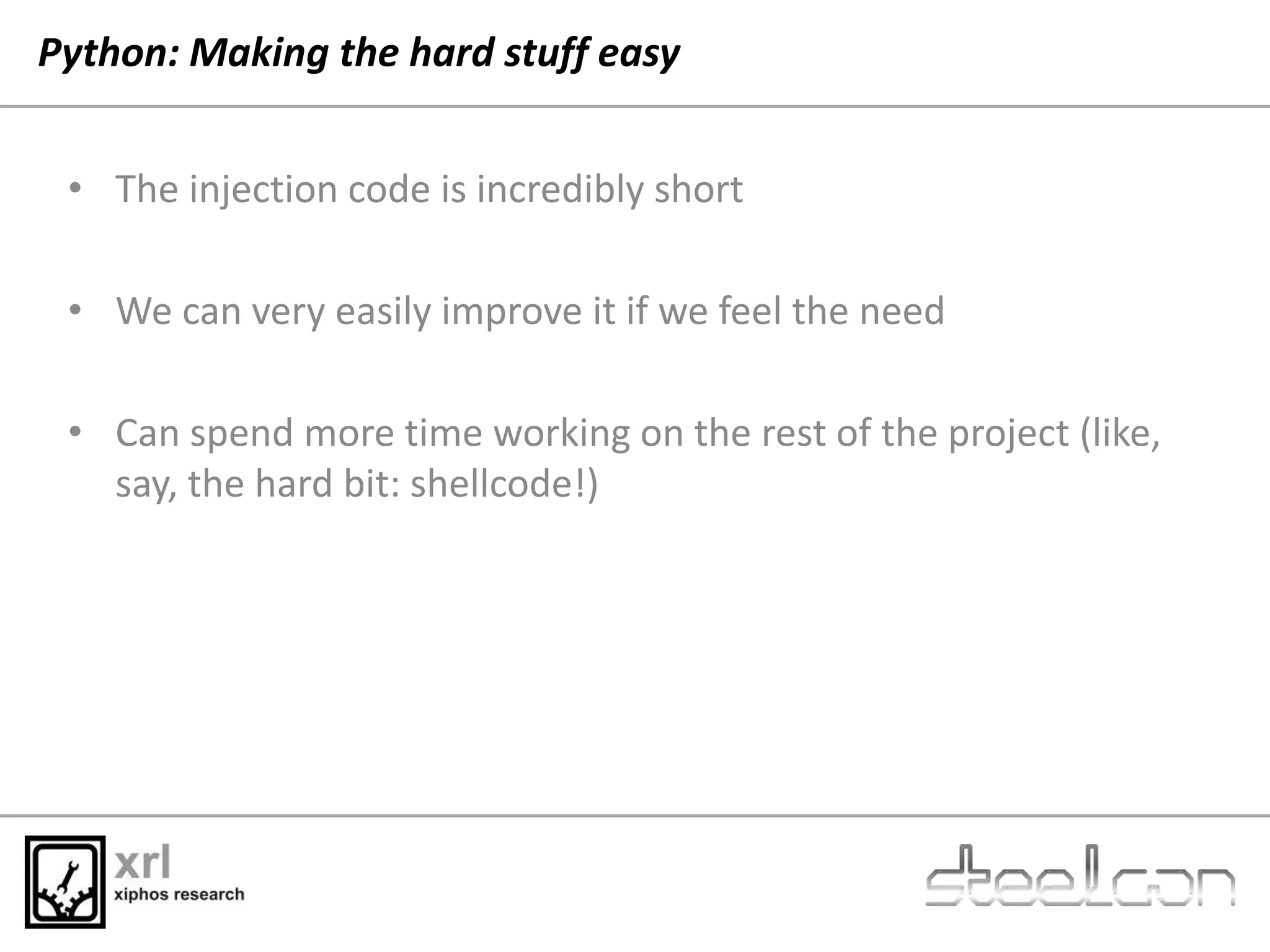 Python: Making the hard stuff easy

• The injection code is incredibly short

• We can very easily improve it if we feel the need

• Can spend more time working on the rest of the project (like, say, the hard bit: shellcode!)

xrl
xiphos research

steelcon